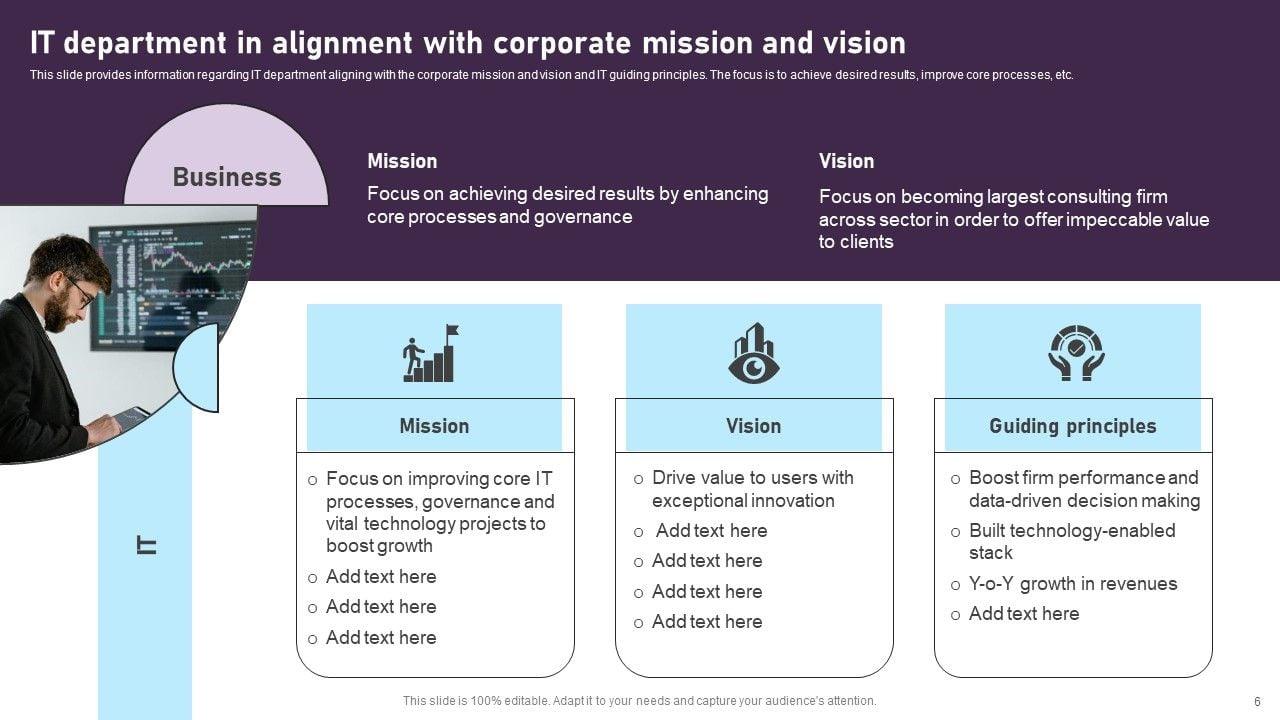 IT department in alignment with corporate mission and vision

This slide provides information regarding IT department aligning with the corporate mission and vision and IT guiding principles. The focus is to achieve desired results, improve core processes, etc.

Business

Mission

Focus on achieving desired results by enhancing core processes and governance

Vision

Focus on becoming largest consulting firm across sector in order to offer impeccable value to clients

IT

Mission

o Focus on improving core IT processes, governance and vital technology projects to boost growth
o Add text here
o Add text here
o Add text here

Vision

o Drive value to users with exceptional innovation
o Add text here
o Add text here
o Add text here
o Add text here

Guiding principles

o Boost firm performance and data-driven decision making
o Built technology-enabled stack
o Y-o-Y growth in revenues
o Add text here

This slide is 100% editable. Adapt it to your needs and capture your audience's attention.

6